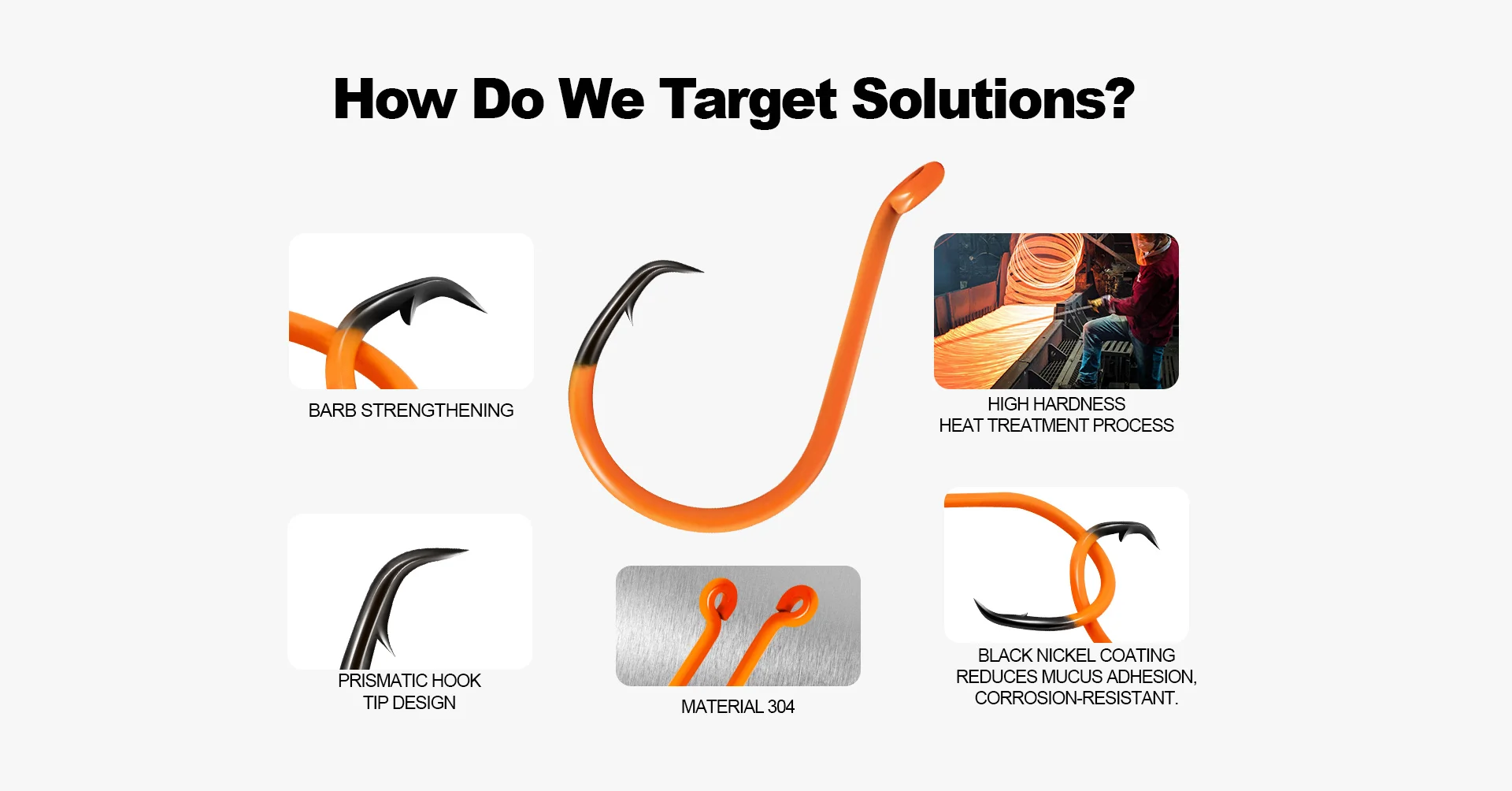 How Do We Target Solutions?

BARB STRENGTHENING

HIGH HARDNESS
HEAT TREATMENT PROCESS

PRISMATIC HOOK
TIP DESIGN

MATERIAL 304

BLACK NICKEL COATING
REDUCES MUCUS ADHESION,
CORROSION-RESISTANT.